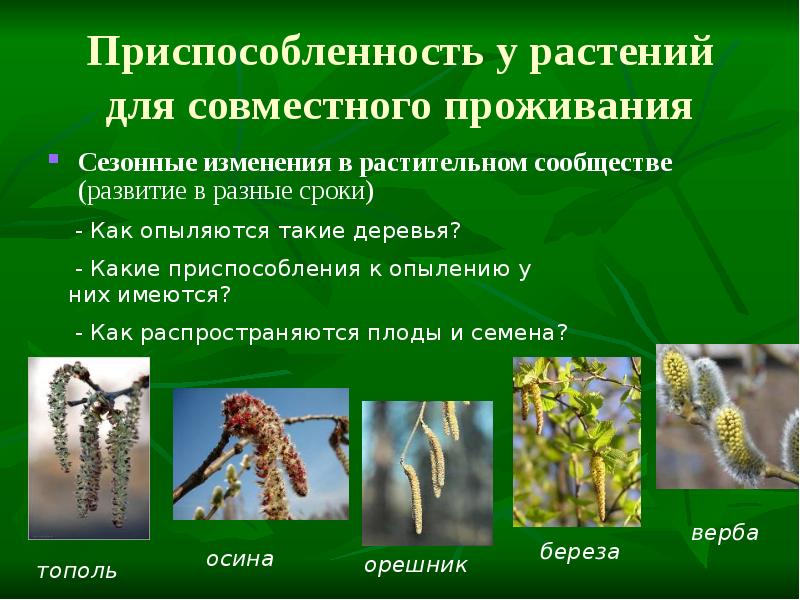 Приспособленность у растений для совместного проживания

Сезонные изменения в растительном сообществе (развитие в разные сроки)

- Как опыляются такие деревья?

- Какие приспособления к опылению у них имеются?

- Как распространяются плоды и семена?

тополь

осина

орешник

береза

верба